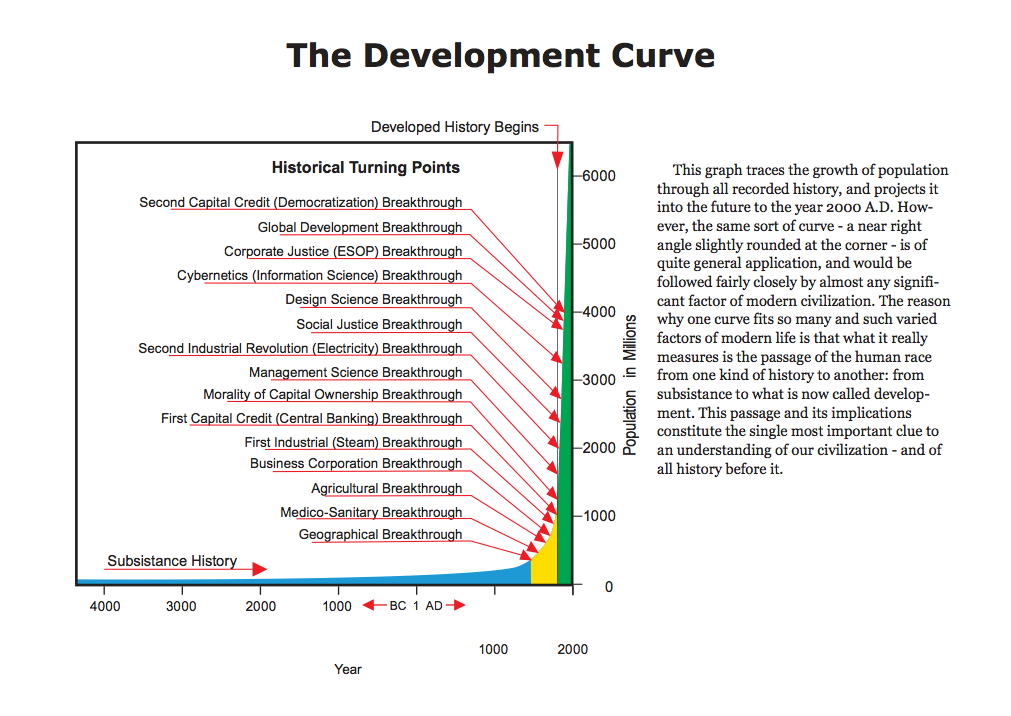 The Development Curve

Developed History Begins

Historical Turning Points

Second Capital Credit (Democratization) Breakthrough
Global Development Breakthrough
Corporate Justice (ESOP) Breakthrough
Cybernetics (Information Science) Breakthrough
Design Science Breakthrough
Social Justice Breakthrough
Second Industrial Revolution (Electricity) Breakthrough
Management Science Breakthrough
Morality of Capital Ownership Breakthrough
First Capital Credit (Central Banking) Breakthrough
First Industrial (Steam) Breakthrough
Business Corporation Breakthrough
Agricultural Breakthrough
Medico-Sanitary Breakthrough
Geographical Breakthrough

Subsistance History

6000
5000
4000
3000
2000
1000
0

Population in Millions

4000 3000 2000 1000 BC 1 AD 1000 2000

Year

This graph traces the growth of population through all recorded history, and projects it into the future to the year 2000 A.D. However, the same sort of curve - a near right angle slightly rounded at the corner - is of quite general application, and would be followed fairly closely by almost any significant factor of modern civilization. The reason why one curve fits so many and such varied factors of modern life is that what it really measures is the passage of the human race from one kind of history to another: from subsistance to what is now called development. This passage and its implications constitute the single most important clue to an understanding of our civilization - and of all history before it.